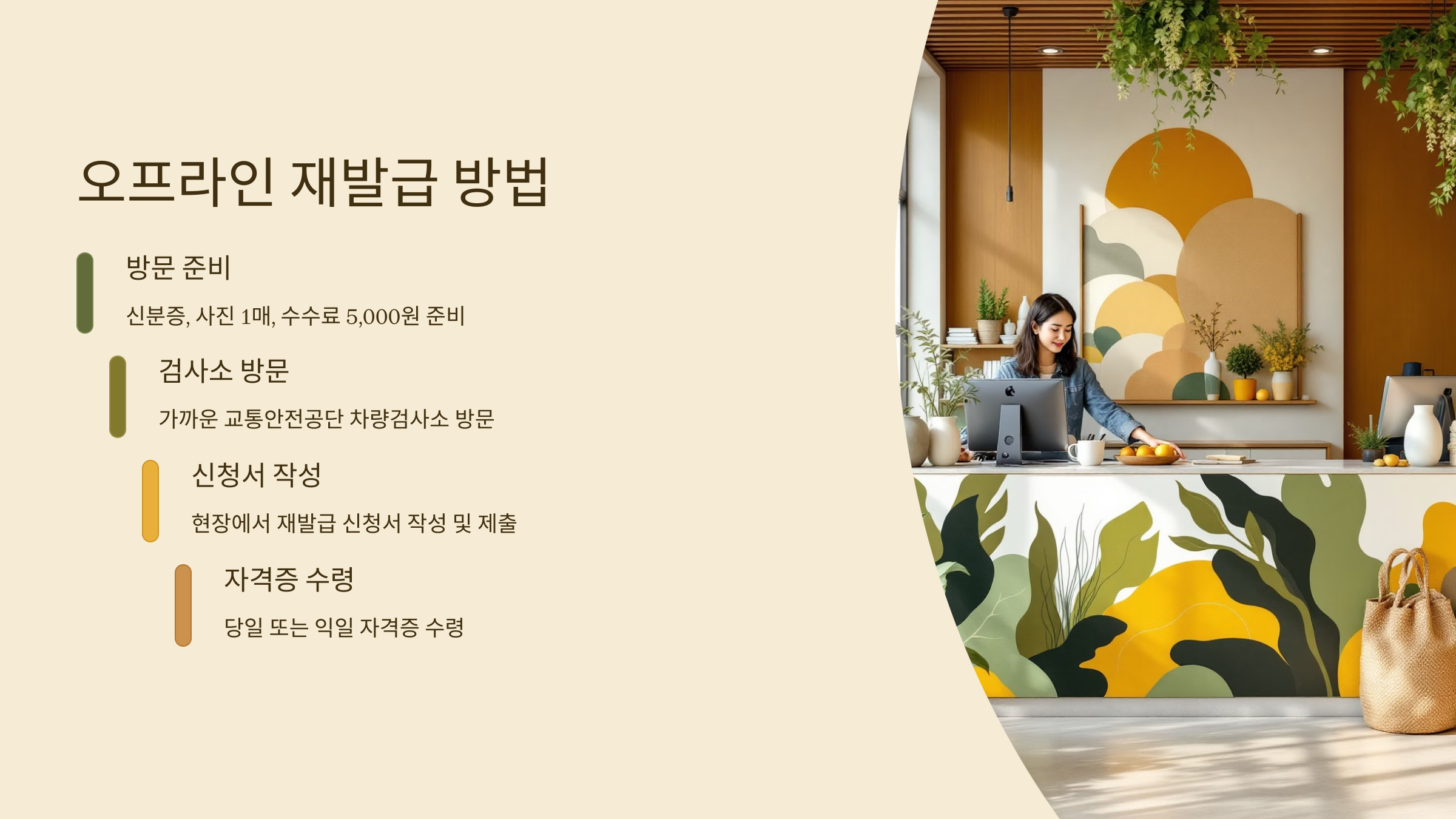 오프라인 재발급 방법

방문 준비

신분증, 사진 1매, 수수료 5,000원 준비

검사소 방문

가까운 교통안전공단 차량검사소 방문

신청서 작성

현장에서 재발급 신청서 작성 및 제출

자격증 수령

당일 또는 익일 자격증 수령